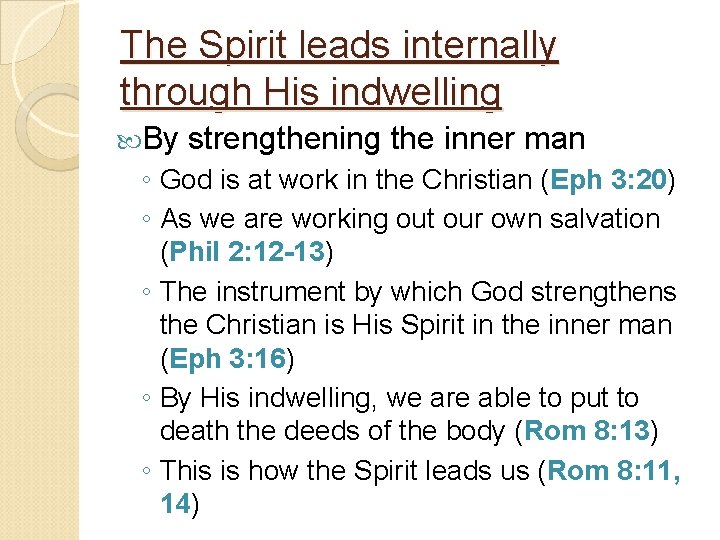 The Spirit leads internally through His indwelling

By strengthening the inner man

◦ God is at work in the Christian (Eph 3:20)
◦ As we are working out our own salvation (Phil 2:12-13)
◦ The instrument by which God strengthens the Christian is His Spirit in the inner man (Eph 3:16)
◦ By His indwelling, we are able to put to death the deeds of the body (Rom 8:13)
◦ This is how the Spirit leads us (Rom 8:11, 14)